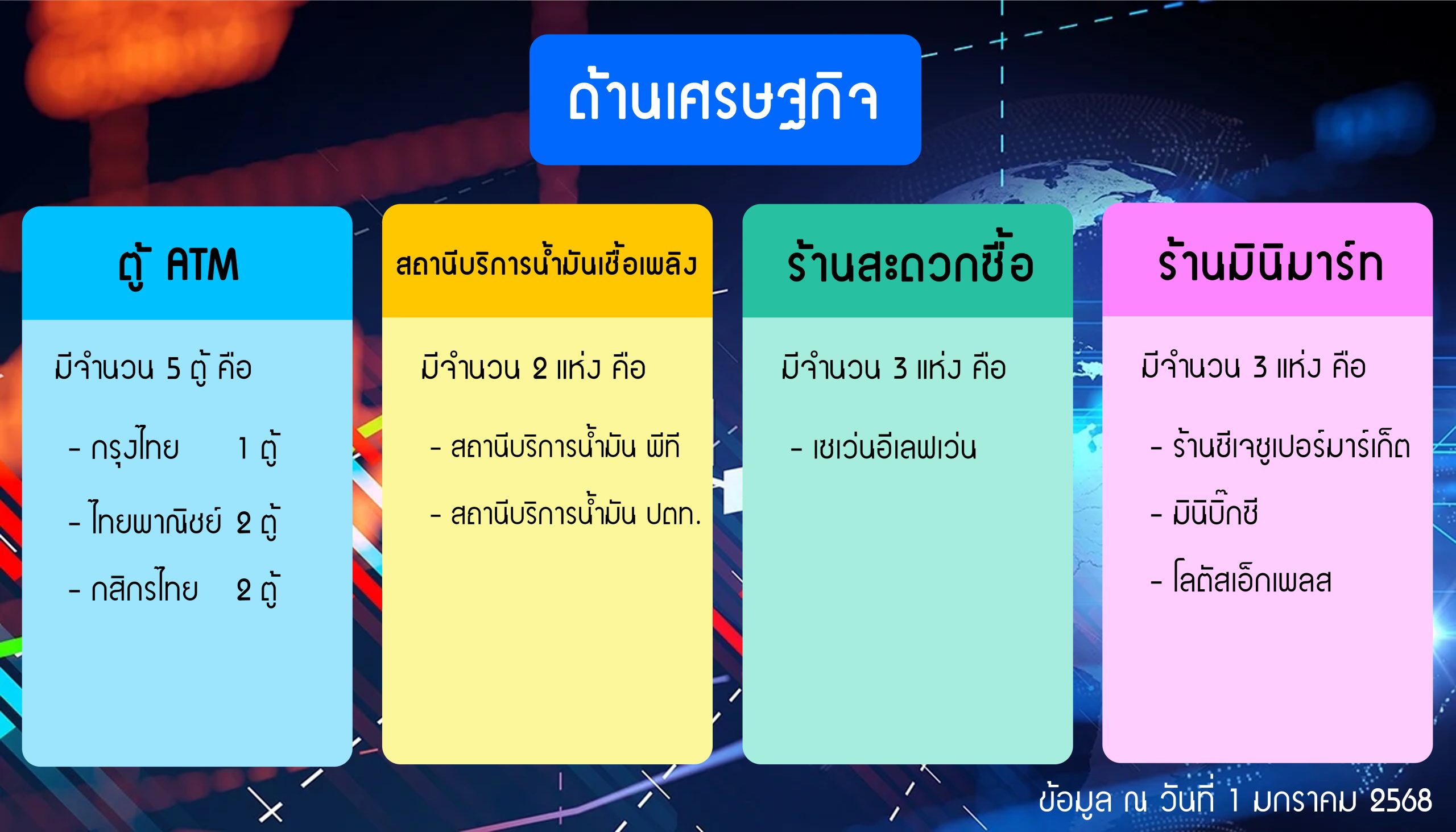 ด้านเศรษฐกิจ

ตู้ ATM

มีจำนวน 5 ตู้ คือ

- กรุงไทย 1 ตู้

- ไทยพาณิชย์ 2 ตู้

- กสิกรไทย 2 ตู้

สถานีบริการน้ำมันเชื้อเพลิง

มีจำนวน 2 แห่ง คือ

- สถานีบริการน้ำมัน พีที

- สถานีบริการน้ำมัน ปตท.

ร้านสะดวกซื้อ

มีจำนวน 3 แห่ง คือ

- เซเว่นอีเลฟเว่น

ร้านมินิมาร์ท

มีจำนวน 3 แห่ง คือ

- ร้านซีเจซูเปอร์มาร์เก็ต

- มินิบิ๊กซี

- โลตัสเอ็กเพลส

ข้อมูล ณ วันที่ 1 มกราคม 2568